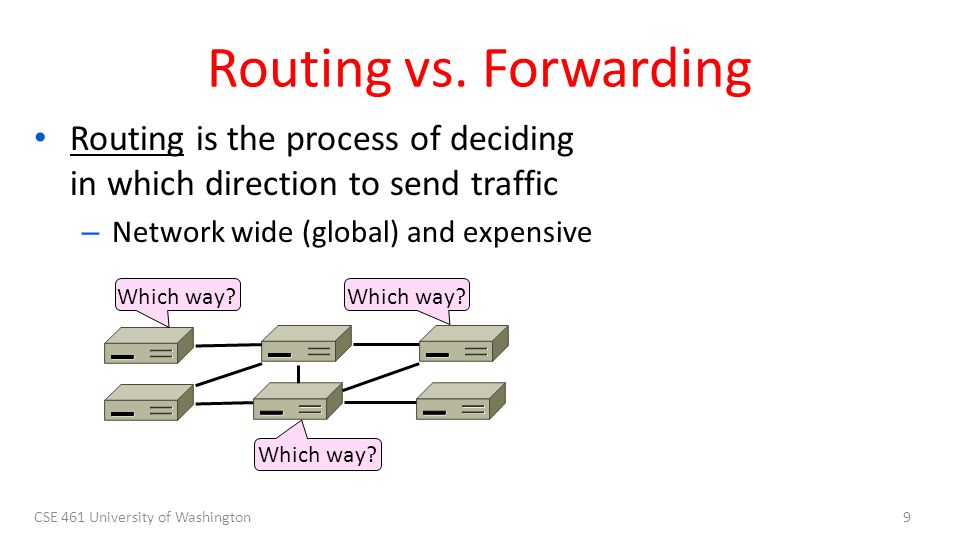 Routing vs. Forwarding

• Routing is the process of deciding in which direction to send traffic
– Network wide (global) and expensive

Which way?
Which way?
Which way?

CSE 461 University of Washington
9